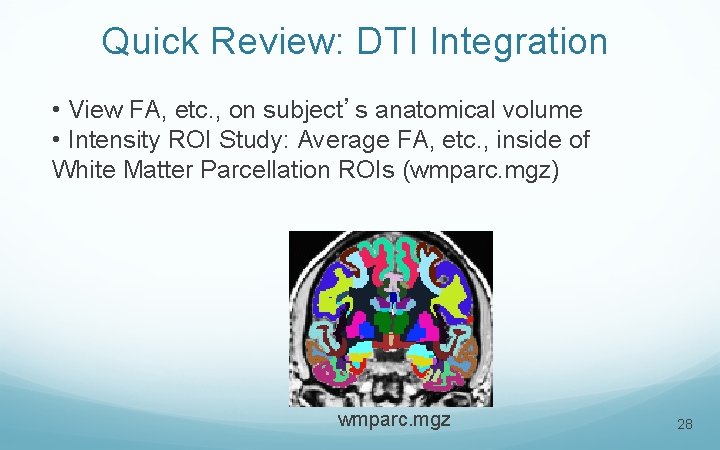 Quick Review: DTI Integration

• View FA, etc., on subject's anatomical volume
• Intensity ROI Study: Average FA, etc., inside of White Matter Parcellation ROIs (wmparc.mgz)

wmparc.mgz

28